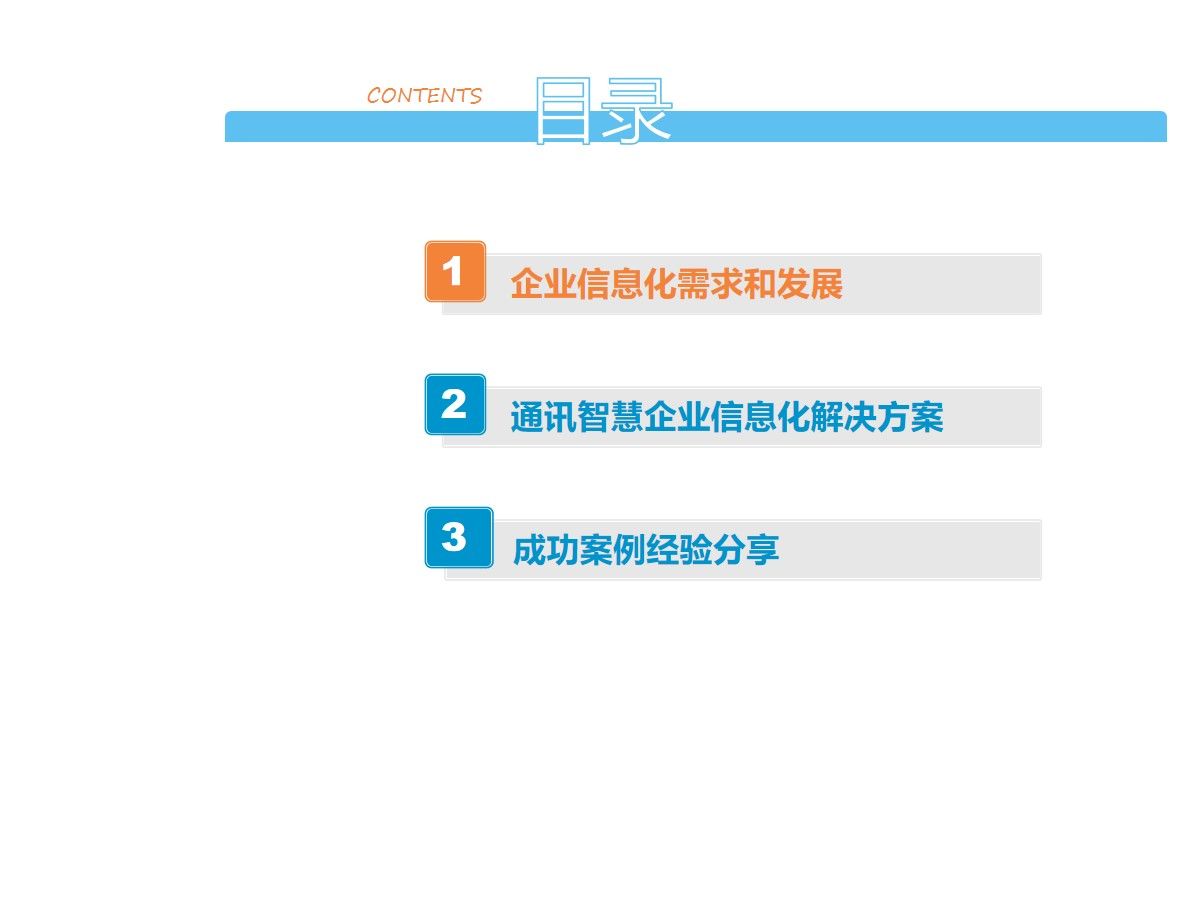 CONTENTS 目录

1 企业信息化需求和发展

2 通讯智慧企业信息化解决方案

3 成功案例经验分享